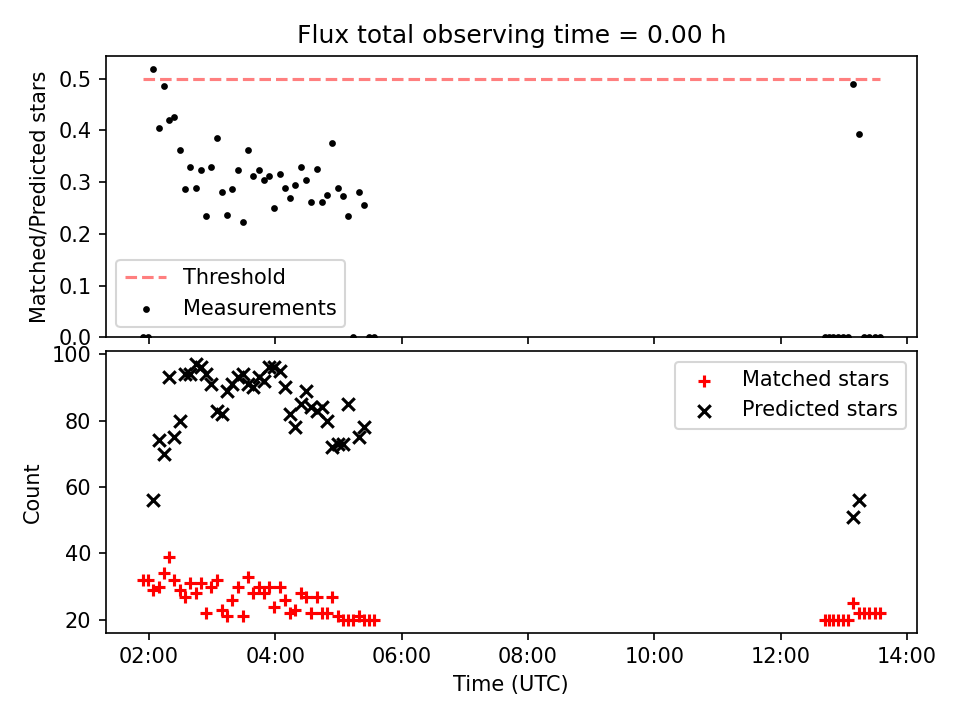 Flux total observing time = 0.00 h

Matched/Predicted stars

0.5
0.4
0.3
0.2
0.1
0.0

Threshold
Measurements

Count

100
80
60
40
20

Matched stars
Predicted stars

02:00
04:00
06:00
08:00
10:00
12:00
14:00

Time (UTC)